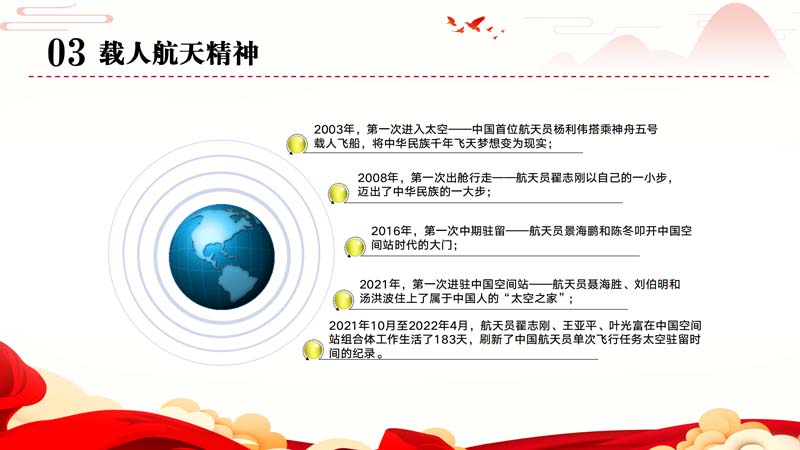 03 载人航天精神

2003年，第一次进入太空——中国首位航天员杨利伟搭乘神舟五号载人飞船，将中华民族千年飞天梦想变为现实；

2008年，第一次出舱行走——航天员翟志刚以自己的一小步，迈出了中华民族的一大步；

2016年，第一次中期驻留——航天员景海鹏和陈冬叩开中国空间站时代的大门；

2021年，第一次进驻中国空间站——航天员聂海胜、刘伯明和汤洪波住上了属于中国人的“太空之家”；

2021年10月至2022年4月，航天员翟志刚、王亚平、叶光富在中国空间站组合体工作生活了183天，刷新了中国航天员单次飞行任务太空驻留时间的纪录。